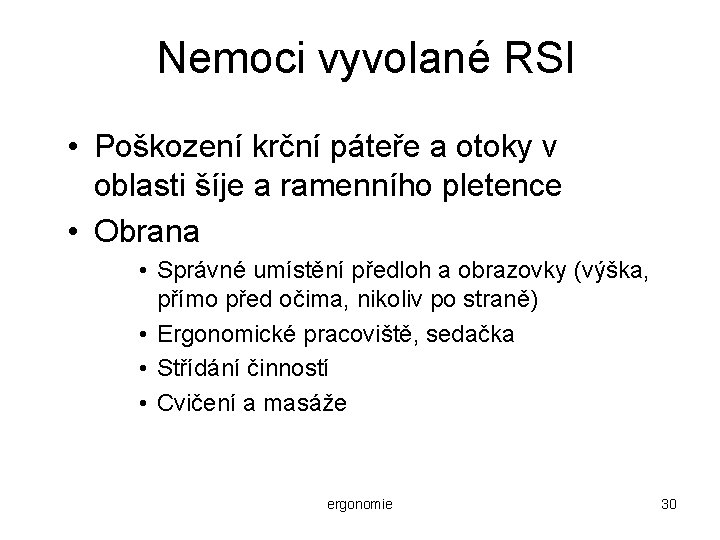 Nemoci vyvolané RSI

• Poškození krční páteře a otoky v oblasti šíje a ramenního pletence
• Obrana
  • Správné umístění předloh a obrazovky (výška, přímo před očima, nikoliv po straně)
  • Ergonomické pracoviště, sedačka
  • Střídání činností
  • Cvičení a masáže

ergonomie

30